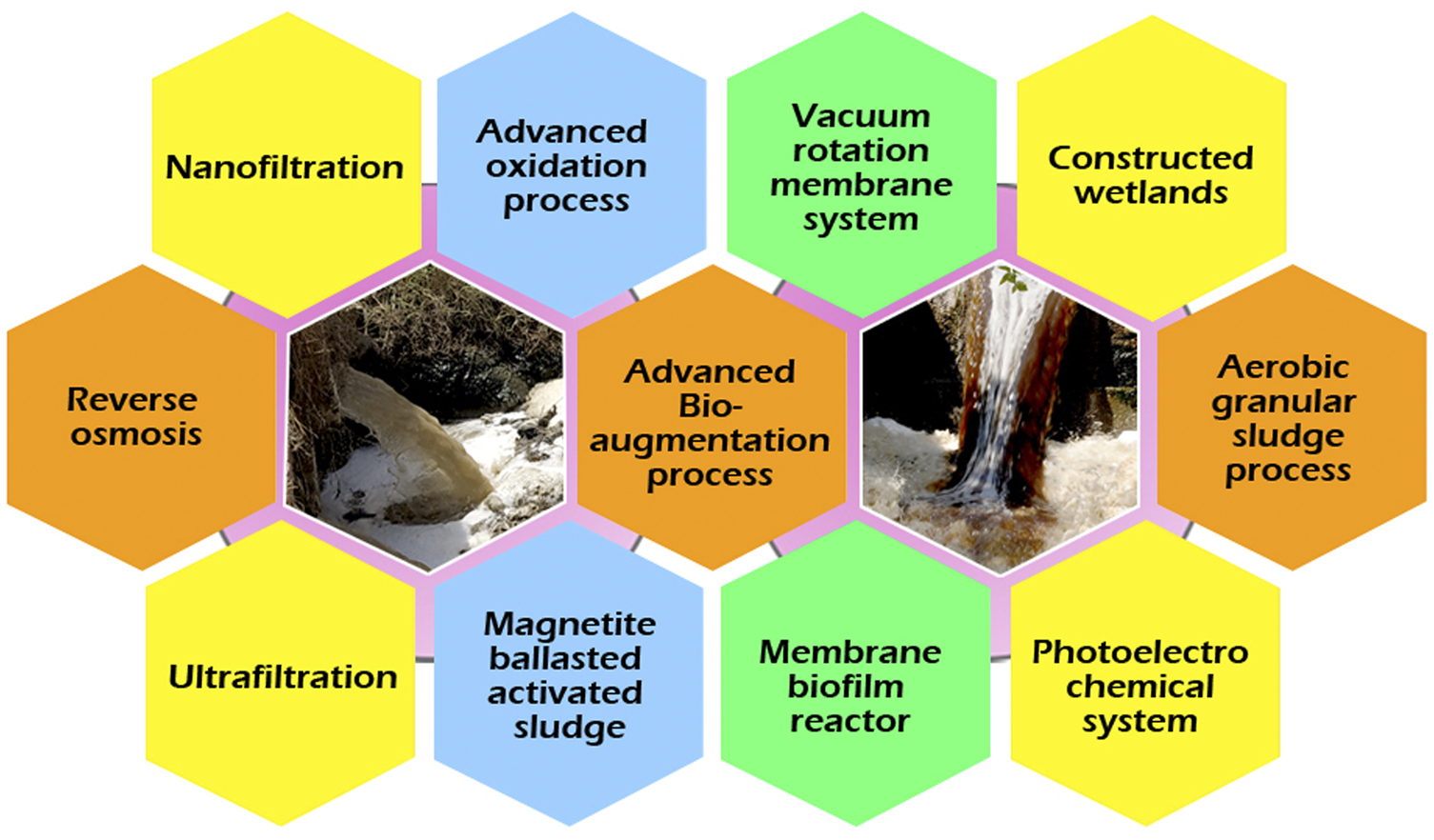 Nanofiltration

Advanced oxidation process

Vacuum rotation membrane system

Constructed wetlands

Reverse osmosis

Advanced Bio-augmentation process

Aerobic granular sludge process

Ultrafiltration

Magnetite ballasted activated sludge

Membrane biofilm reactor

Photoelectro chemical system